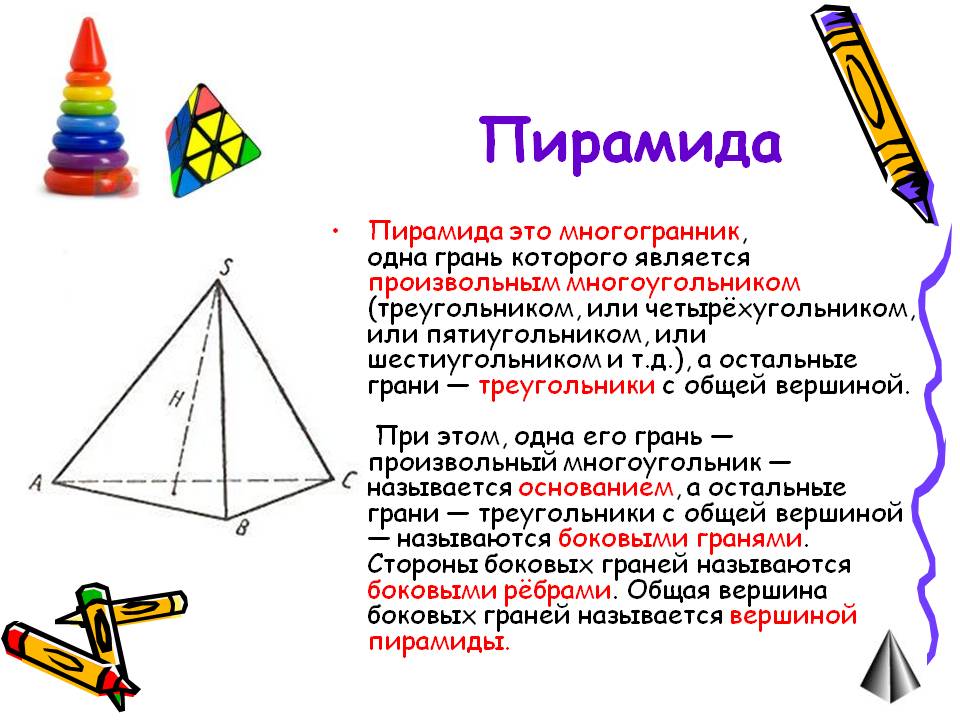 Пирамида

• Пирамида это многогранник, одна грань которого является произвольным многоугольником (треугольником, или четырёхугольником, или пятиугольником, или шестиугольником и т.д.), а остальные грани — треугольники с общей вершиной.

При этом, одна его грань — произвольный многоугольник — называется основанием, а остальные грани — треугольники с общей вершиной — называются боковыми гранями. Стороны боковых граней называются боковыми рёбрами. Общая вершина боковых граней называется вершиной пирамиды.

S
H
A
B
C